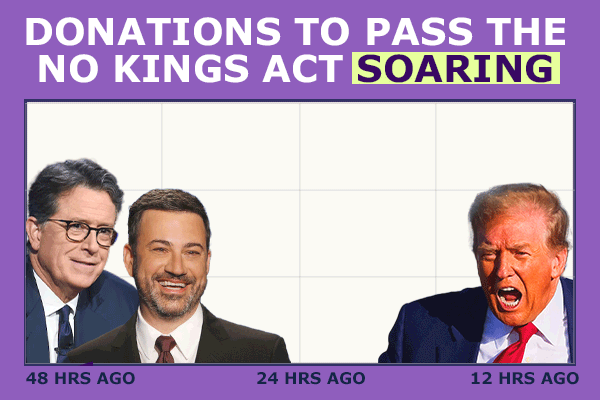 DONATIONS TO PASS THE NO KINGS ACT SOARING

48 HRS AGO
24 HRS AGO
12 HRS AGO